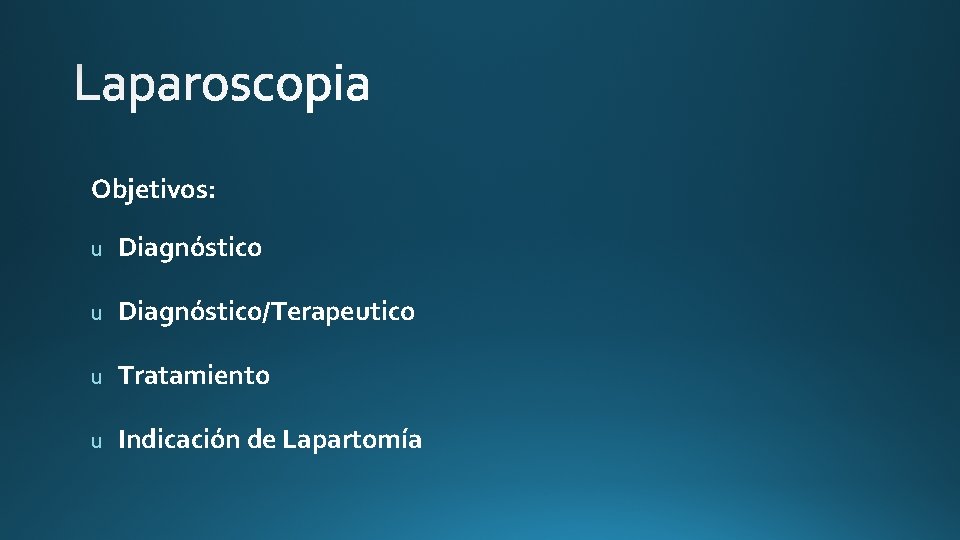 Laparoscopia

Objetivos:

u Diagnóstico

u Diagnóstico/Terapeutico

u Tratamiento

u Indicación de Lapartomía